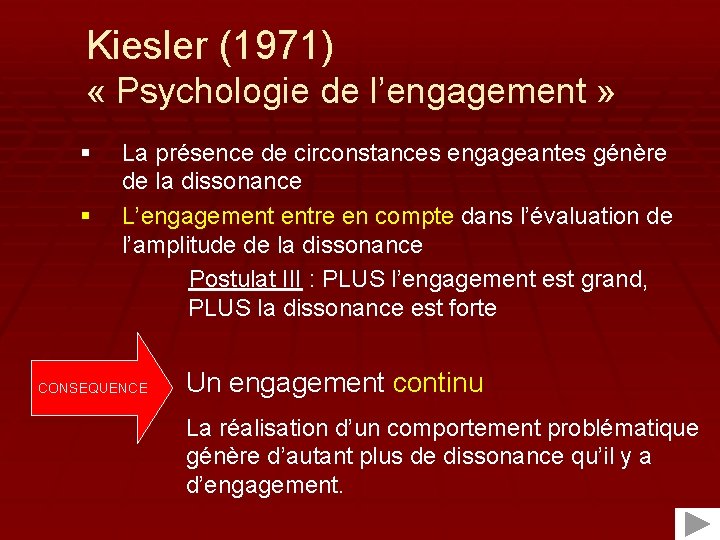 Kiesler (1971)
« Psychologie de l’engagement »

▪ La présence de circonstances engageantes génère de la dissonance

▪ L’engagement entre en compte dans l’évaluation de l’amplitude de la dissonance

Postulat III : PLUS l’engagement est grand, PLUS la dissonance est forte

CONSEQUENCE

Un engagement continu

La réalisation d’un comportement problématique génère d’autant plus de dissonance qu’il y a d’engagement.